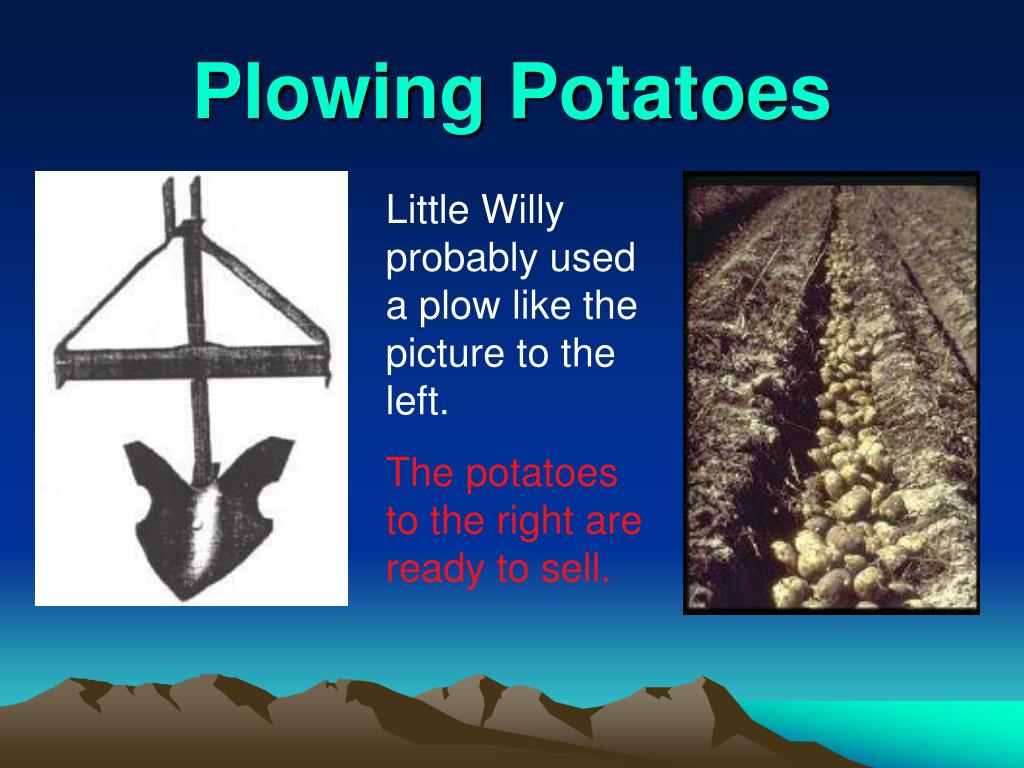 Plowing Potatoes

Little Willy probably used a plow like the picture to the left.

The potatoes to the right are ready to sell.